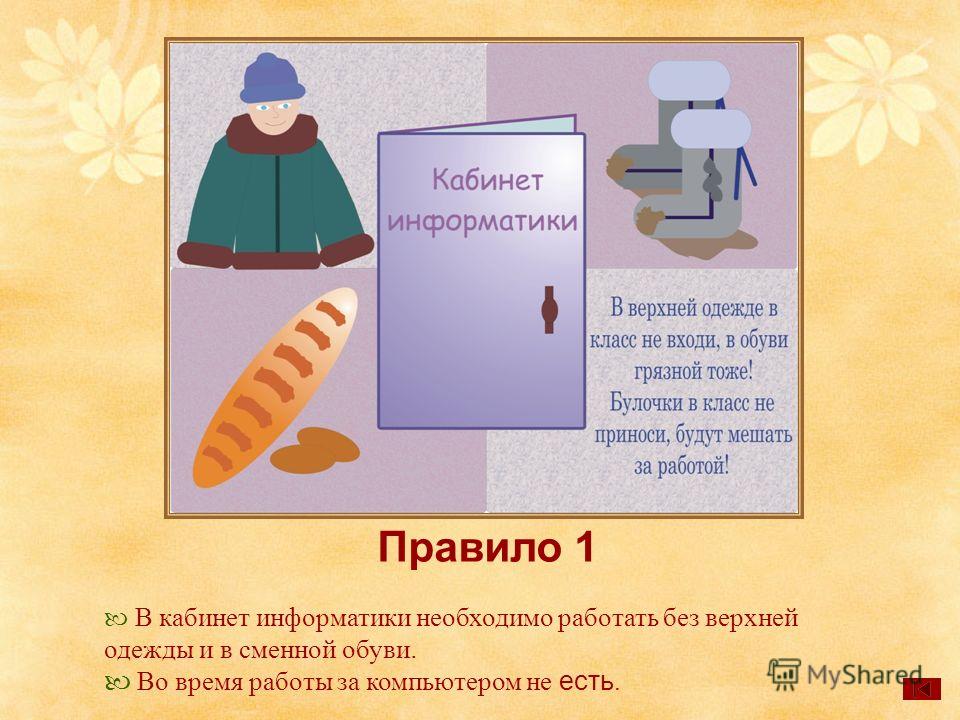 Кабинет информатики

В верхней одежде в класс не входи, в обуви грязной тоже! Булочки в класс не приноси, будут мешать за работой!

Правило 1

В кабинет информатики необходимо работать без верхней одежды и в сменной обуви.
Во время работы за компьютером не есть.

MyShared